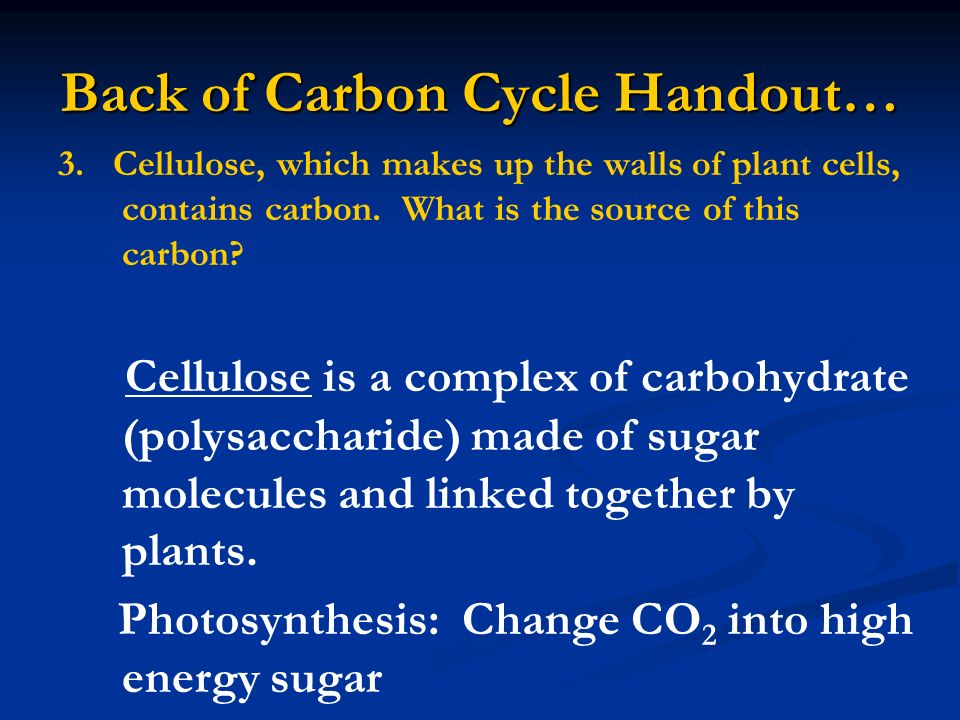 Back of Carbon Cycle Handout…

3. Cellulose, which makes up the walls of plant cells, contains carbon. What is the source of this carbon?

Cellulose is a complex of carbohydrate (polysaccharide) made of sugar molecules and linked together by plants.

Photosynthesis: Change $CO_2$ into high energy sugar